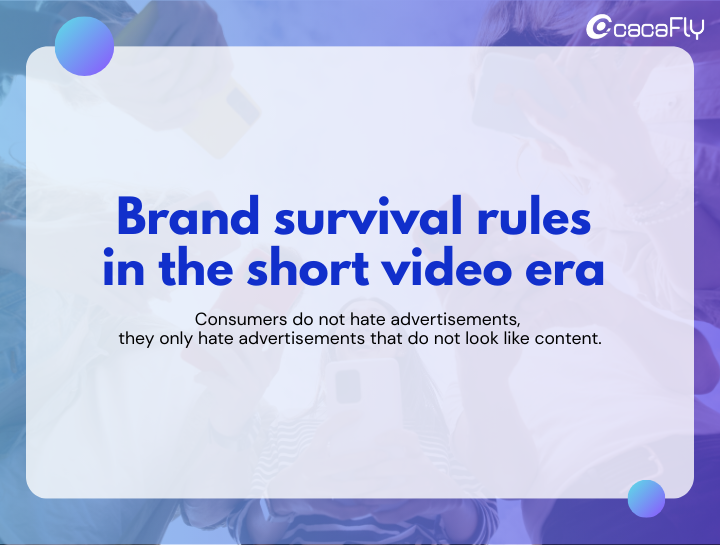 cacaFLY

Brand survival rules in the short video era

Consumers do not hate advertisements, they only hate advertisements that do not look like content.